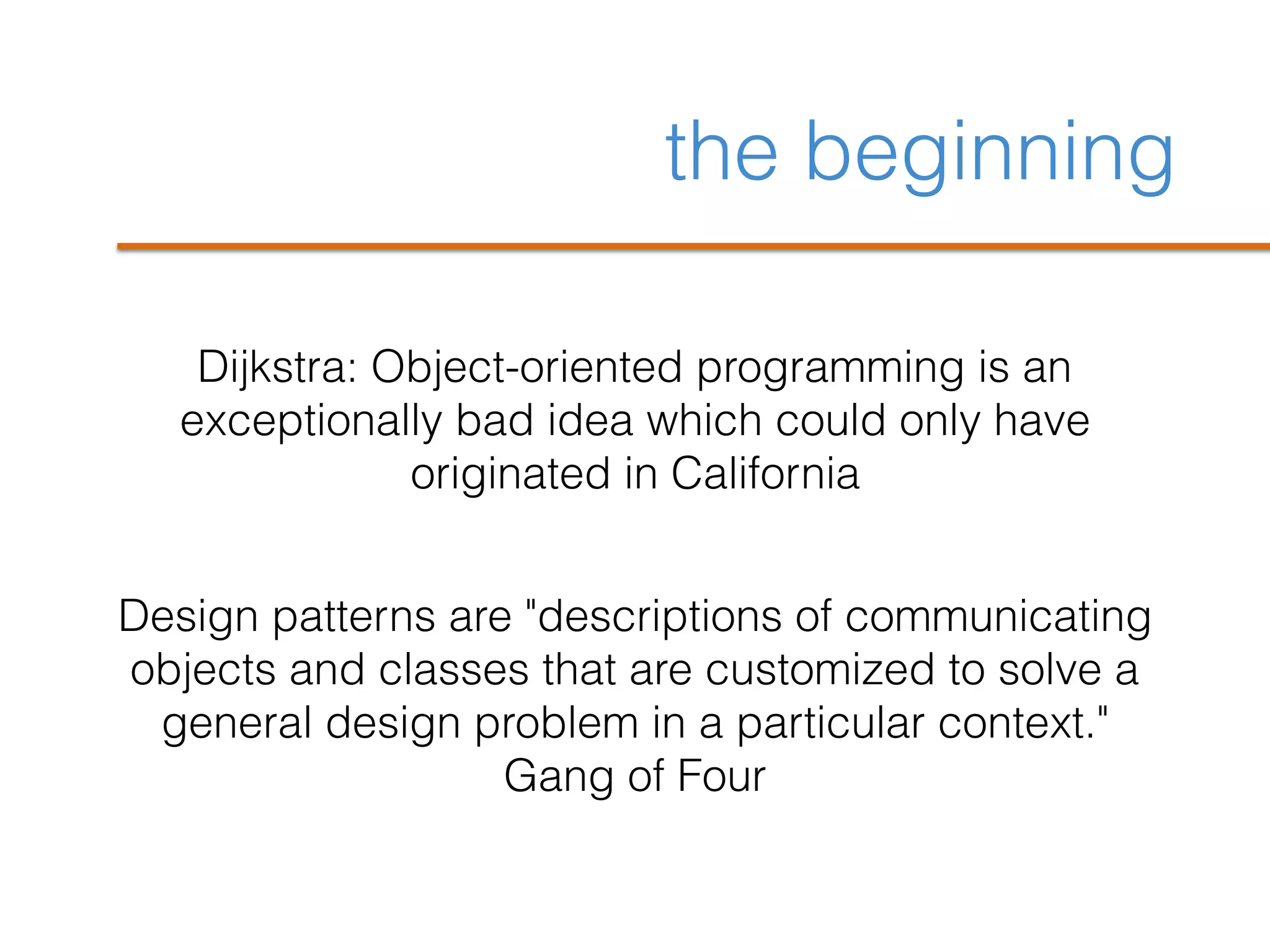 the beginning

Dijkstra: Object-oriented programming is an exceptionally bad idea which could only have originated in California

Design patterns are "descriptions of communicating objects and classes that are customized to solve a general design problem in a particular context."
Gang of Four